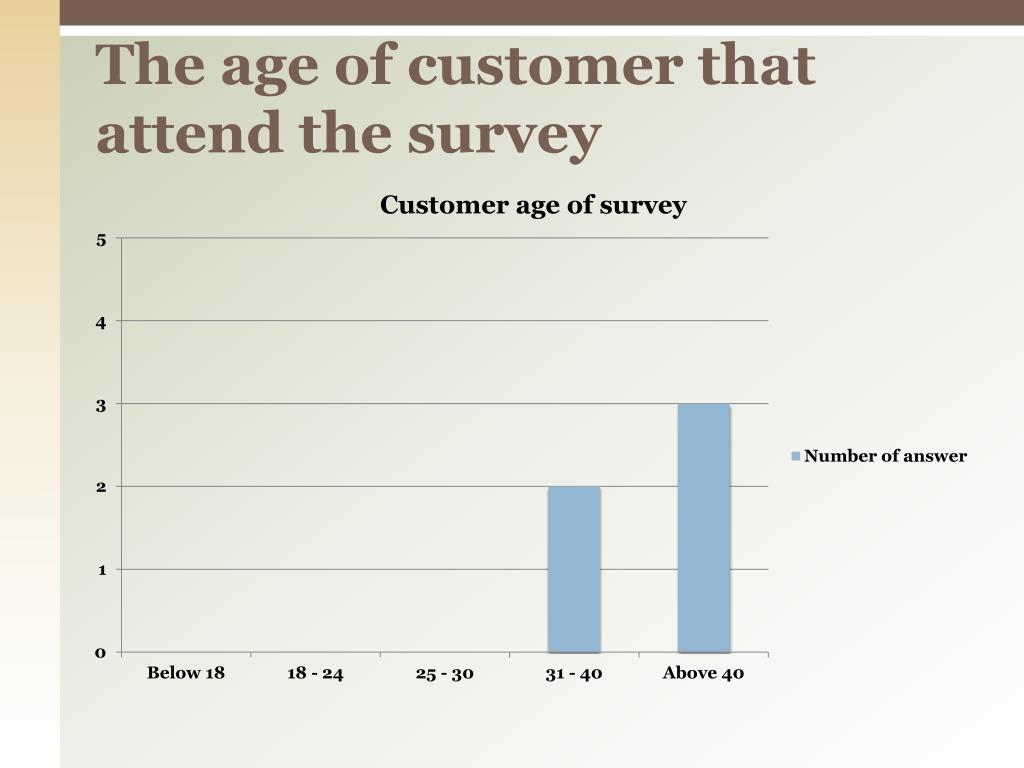 The age of customer that attend the survey

Customer age of survey

5
4
3
2
1
0

Below 18
18 - 24
25 - 30
31 - 40
Above 40

Number of answer